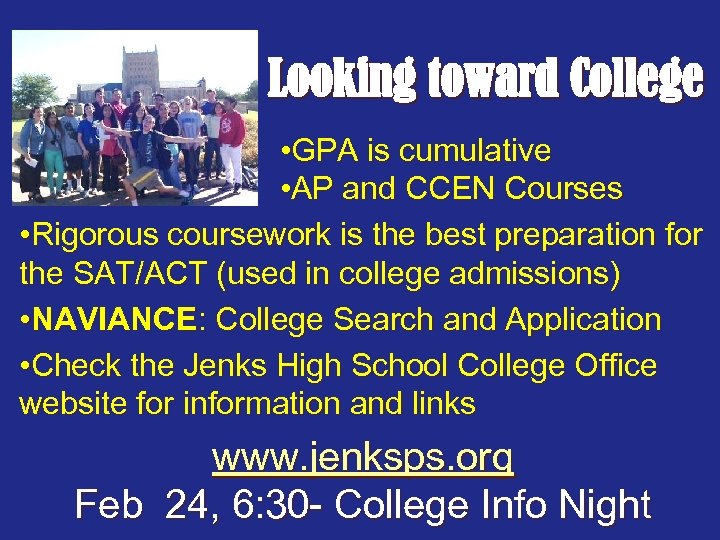 Looking toward College

•GPA is cumulative
•AP and CCEN Courses

•Rigorous coursework is the best preparation for the SAT/ACT (used in college admissions)

•NAVIANCE: College Search and Application

•Check the Jenks High School College Office website for information and links

www.jenksps.org

Feb 24, 6:30- College Info Night